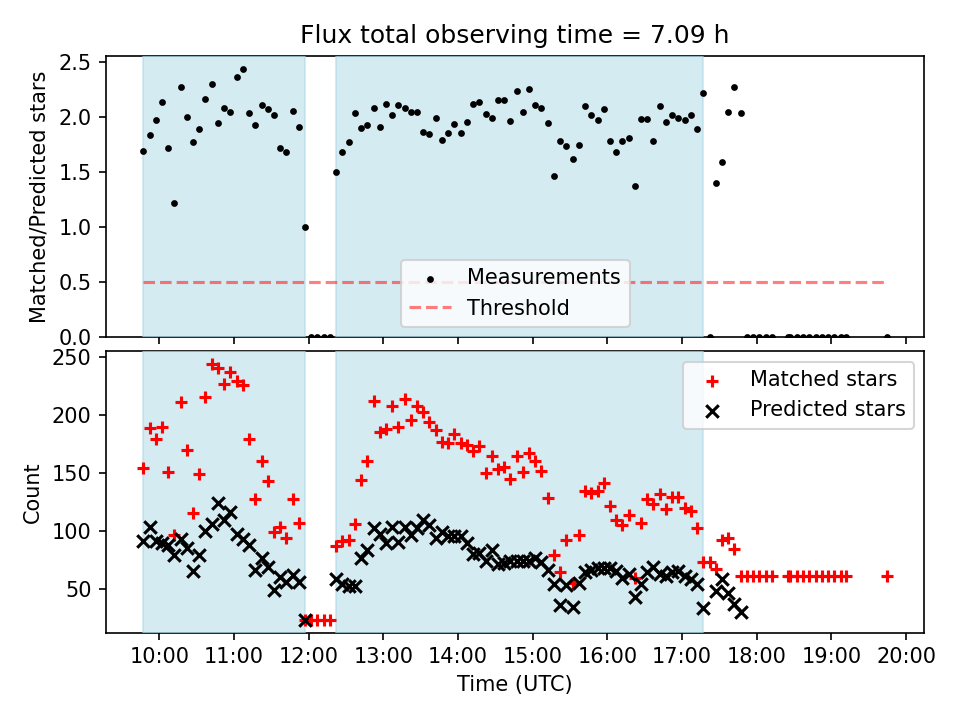 Flux total observing time = 7.09 h

Matched/Predicted stars

2.5
2.0
1.5
1.0
0.5
0.0

Measurements
Threshold

Count

250
200
150
100
50

Matched stars
Predicted stars

10:00 11:00 12:00 13:00 14:00 15:00 16:00 17:00 18:00 19:00 20:00

Time (UTC)